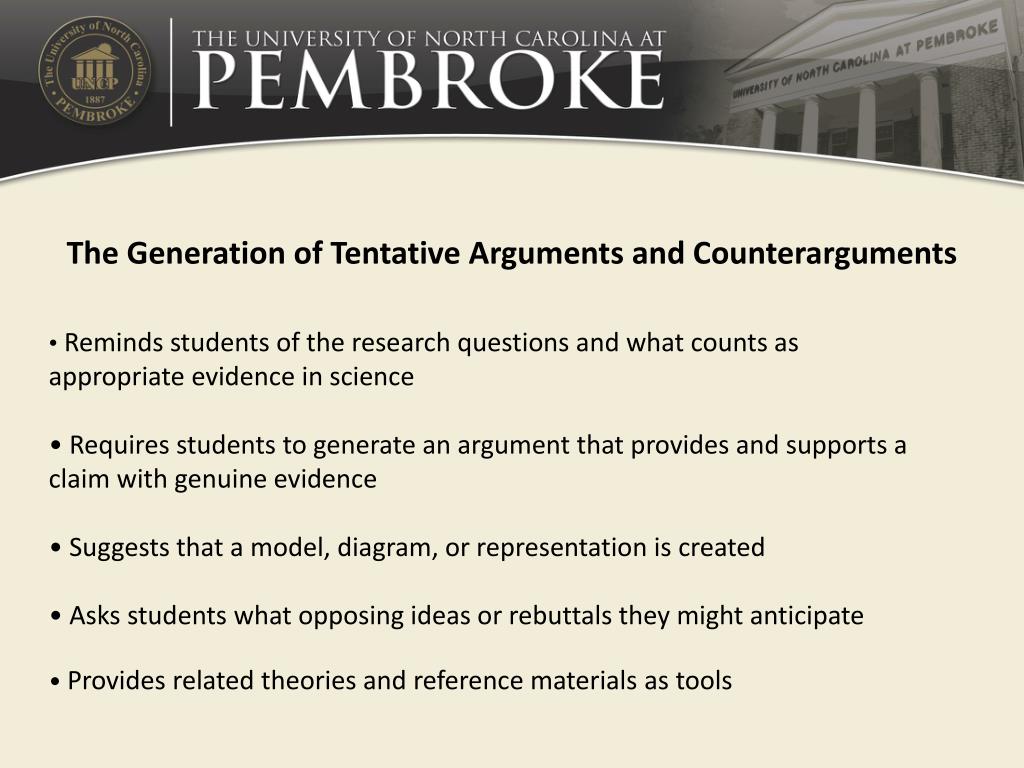 The University of North Carolina
UNCP
1887
PEMBROKE

THE UNIVERSITY OF NORTH CAROLINA AT
PEMBROKE

UNIVERSITY OF NORTH CAROLINA AT PEMBROKE

The Generation of Tentative Arguments and Counterarguments

• Reminds students of the research questions and what counts as appropriate evidence in science

• Requires students to generate an argument that provides and supports a claim with genuine evidence

• Suggests that a model, diagram, or representation is created

• Asks students what opposing ideas or rebuttals they might anticipate

• Provides related theories and reference materials as tools